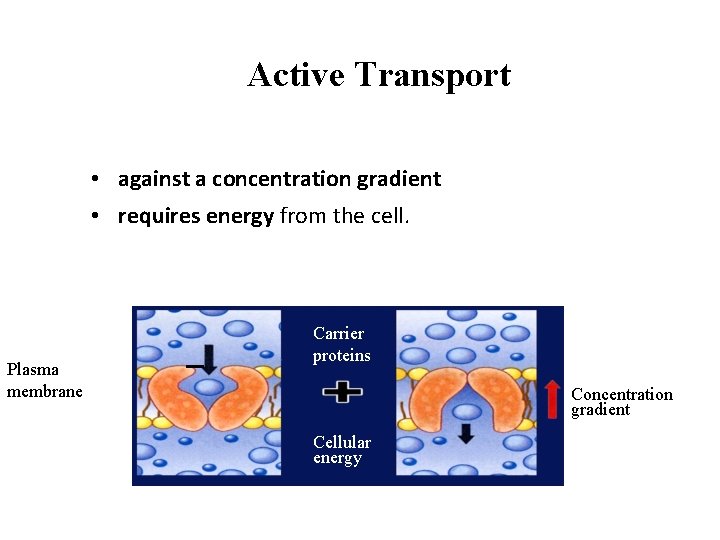 Active Transport

• against a concentration gradient
• requires energy from the cell.

Plasma membrane

Carrier proteins

+

Cellular energy

Concentration gradient